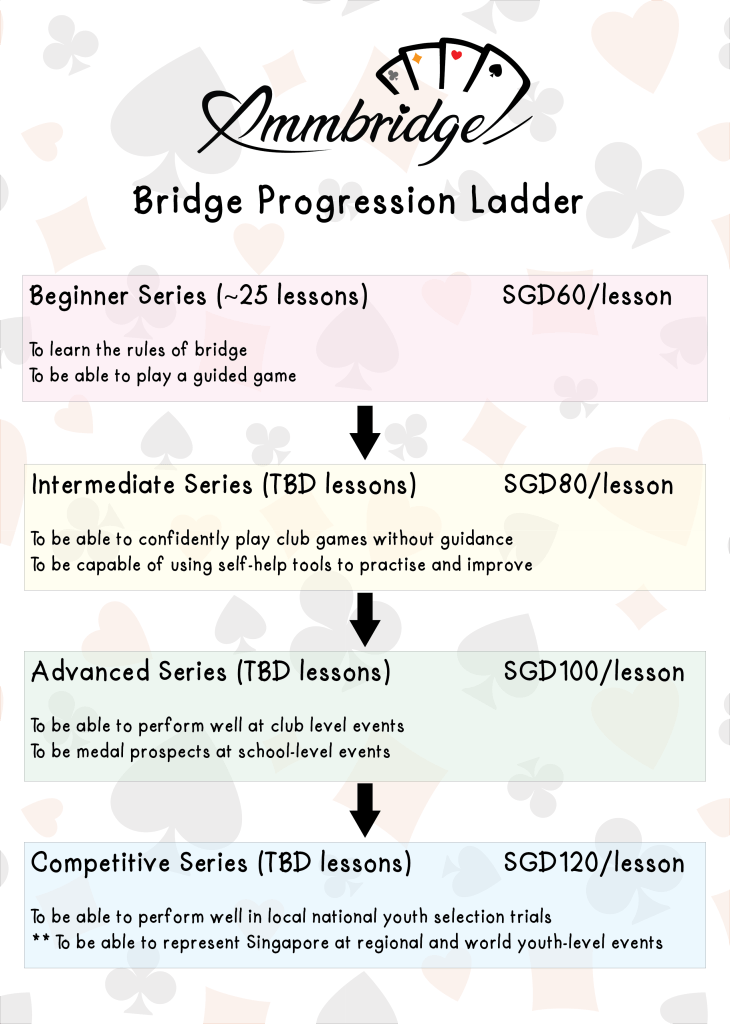 Ammbridge

Bridge Progression Ladder

Beginner Series (~25 lessons) SGD60/lesson

To learn the rules of bridge
To be able to play a guided game

Intermediate Series (TBD lessons) SGD80/lesson

To be able to confidently play club games without guidance
To be capable of using self-help tools to practise and improve

Advanced Series (TBD lessons) SGD100/lesson

To be able to perform well at club level events
To be medal prospects at school-level events

Competitive Series (TBD lessons) SGD120/lesson

To be able to perform well in local national youth selection trials
** To be able to represent Singapore at regional and world youth-level events